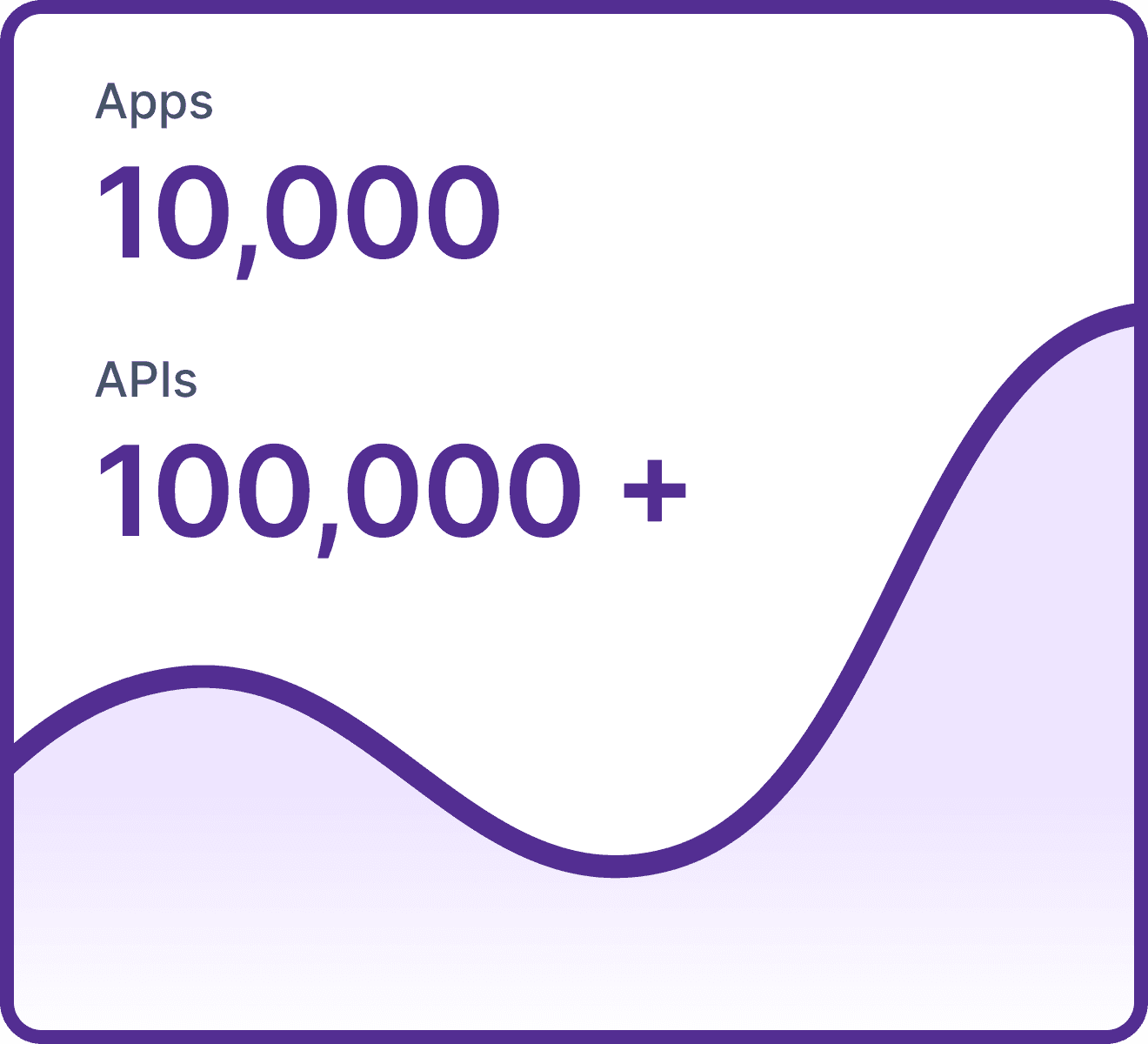 Apps
10,000

APIs
100,000 +